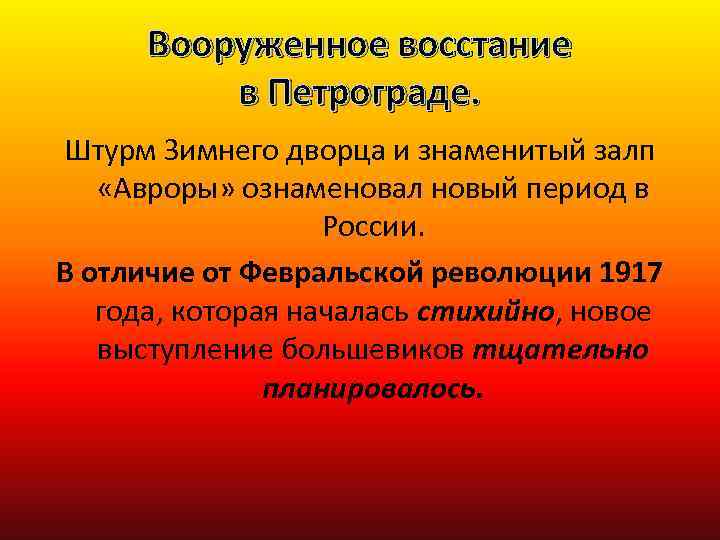 Вооруженное восстание в Петрограде.

Штурм Зимнего дворца и знаменитый залп «Авроры» ознаменовал новый период в России.

В отличие от Февральской революции 1917 года, которая началась стихийно, новое выступление большевиков тщательно планировалось.